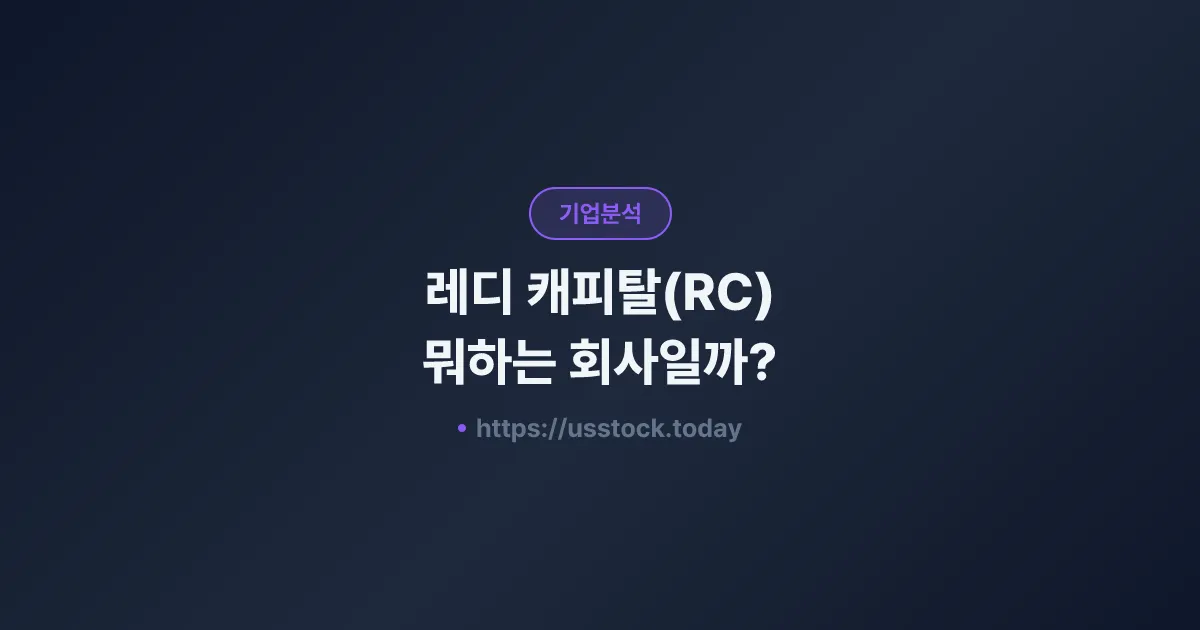 기업분석

레디 캐피탈(RC)
뭐하는 회사일까?

• https://usstock.today